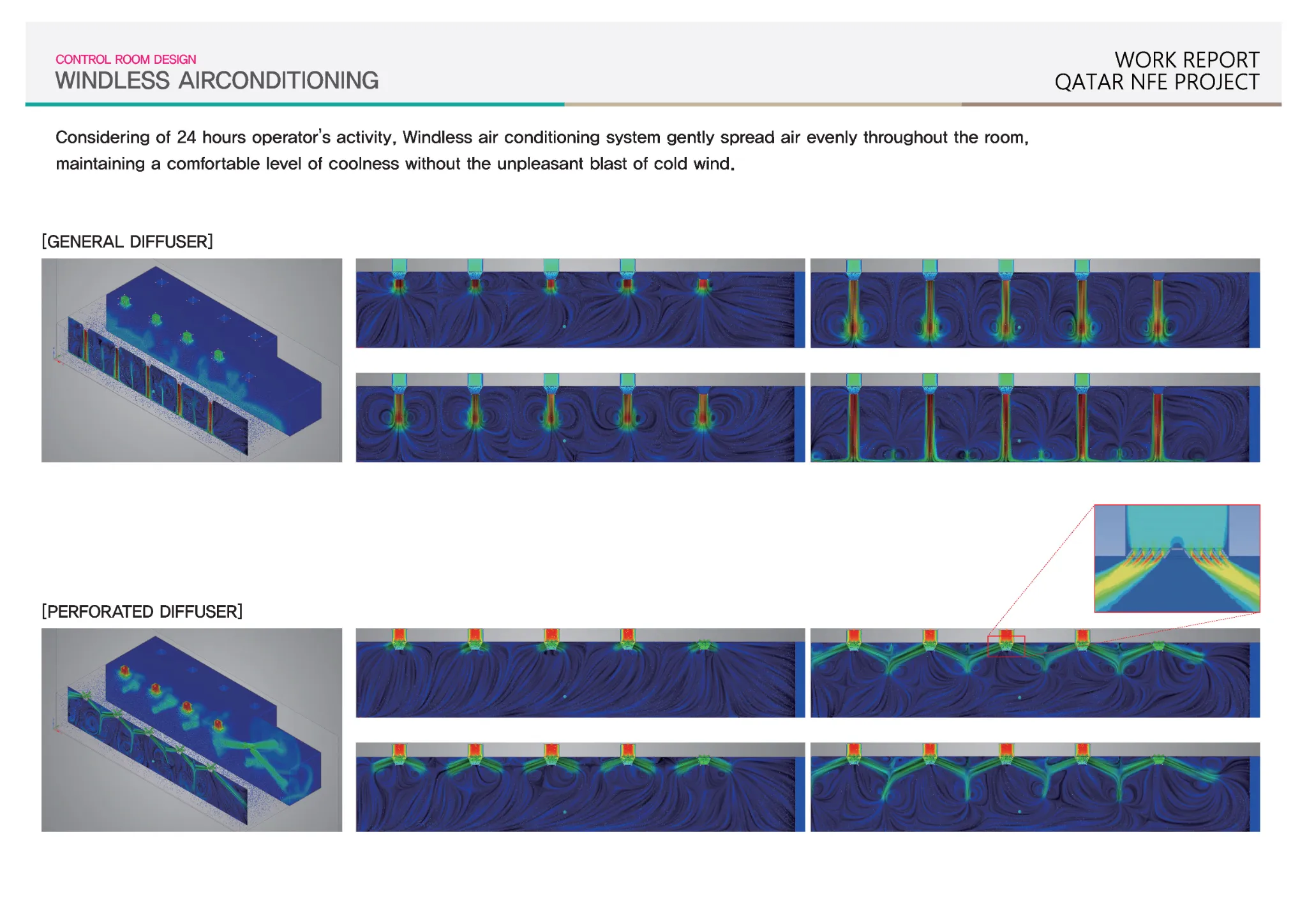 CONTROL ROOM DESIGN
WINDLESS AIRCONDITIONING

WORK REPORT
QATAR NFE PROJECT

Considering of 24 hours operator's activity, Windless air conditioning system gently spread air evenly throughout the room, maintaining a comfortable level of coolness without the unpleasant blast of cold wind.

[GENERAL DIFFUSER]

[PERFORATED DIFFUSER]